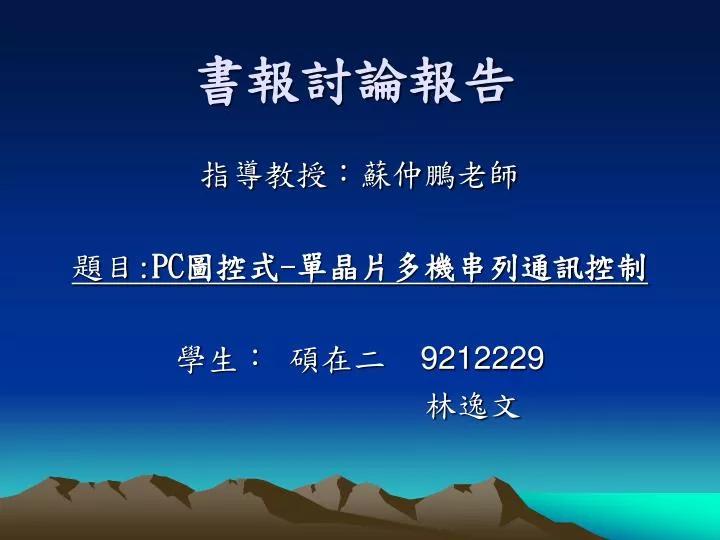 書報討論報告

指導教授：蘇仲鵬老師

題目:PC圖控式-單晶片多機串列通訊控制

學生： 碩在二 9212229

林逸文